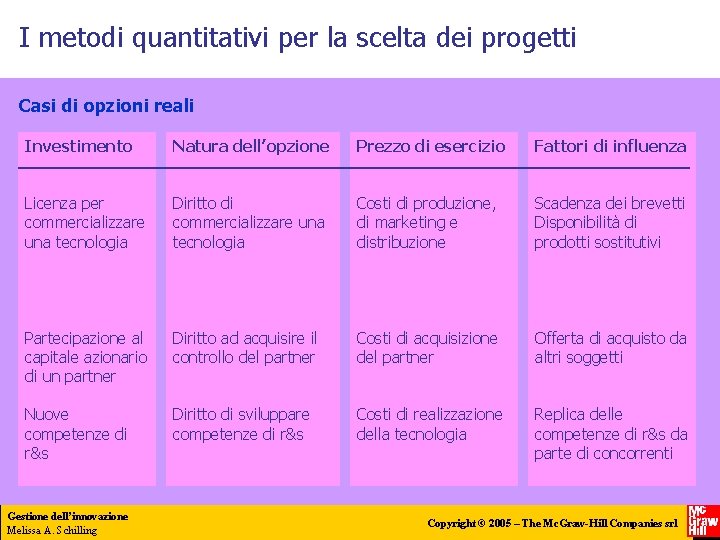 I metodi quantitativi per la scelta dei progetti

Casi di opzioni reali

| Investimento | Natura dell'opzione | Prezzo di esercizio | Fattori di influenza |
|---|---|---|---|
| Licenza per commercializzare una tecnologia | Diritto di commercializzare una tecnologia | Costi di produzione, di marketing e distribuzione | Scadenza dei brevetti Disponibilità di prodotti sostitutivi |
| Partecipazione al capitale azionario di un partner | Diritto ad acquisire il controllo del partner | Costi di acquisizione del partner | Offerta di acquisto da altri soggetti |
| Nuove competenze di r&s | Diritto di sviluppare competenze di r&s | Costi di realizzazione della tecnologia | Replica delle competenze di r&s da parte di concorrenti |

Gestione dell'innovazione
Melissa A. Schilling

Copyright © 2005 – The McGraw-Hill Companies srl

Mc Graw Hill